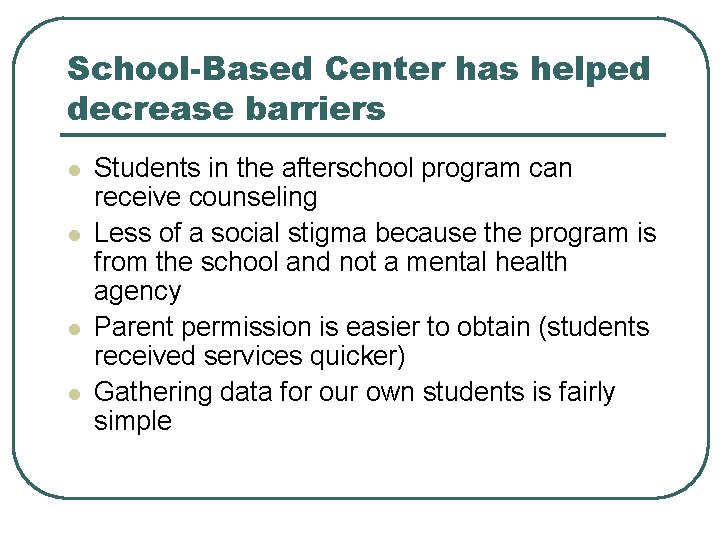 School-Based Center has helped decrease barriers

- Students in the afterschool program can receive counseling
- Less of a social stigma because the program is from the school and not a mental health agency
- Parent permission is easier to obtain (students received services quicker)
- Gathering data for our own students is fairly simple